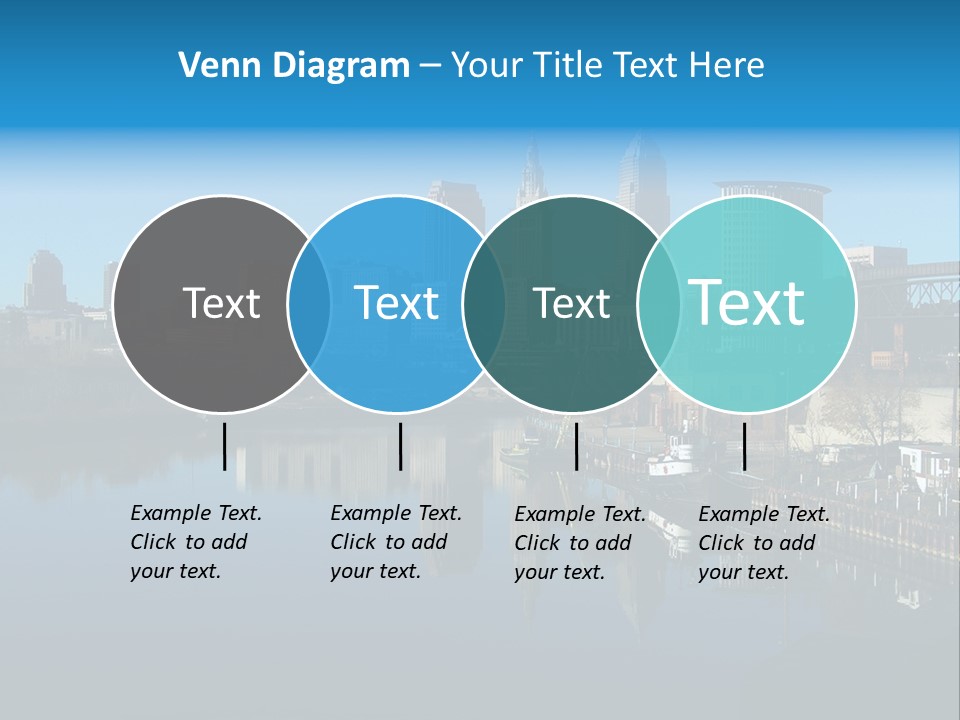 Venn Diagram – Your Title Text Here

Text

Text

Text

Text

Example Text. Click to add your text.

Example Text. Click to add your text.

Example Text. Click to add your text.

Example Text. Click to add your text.